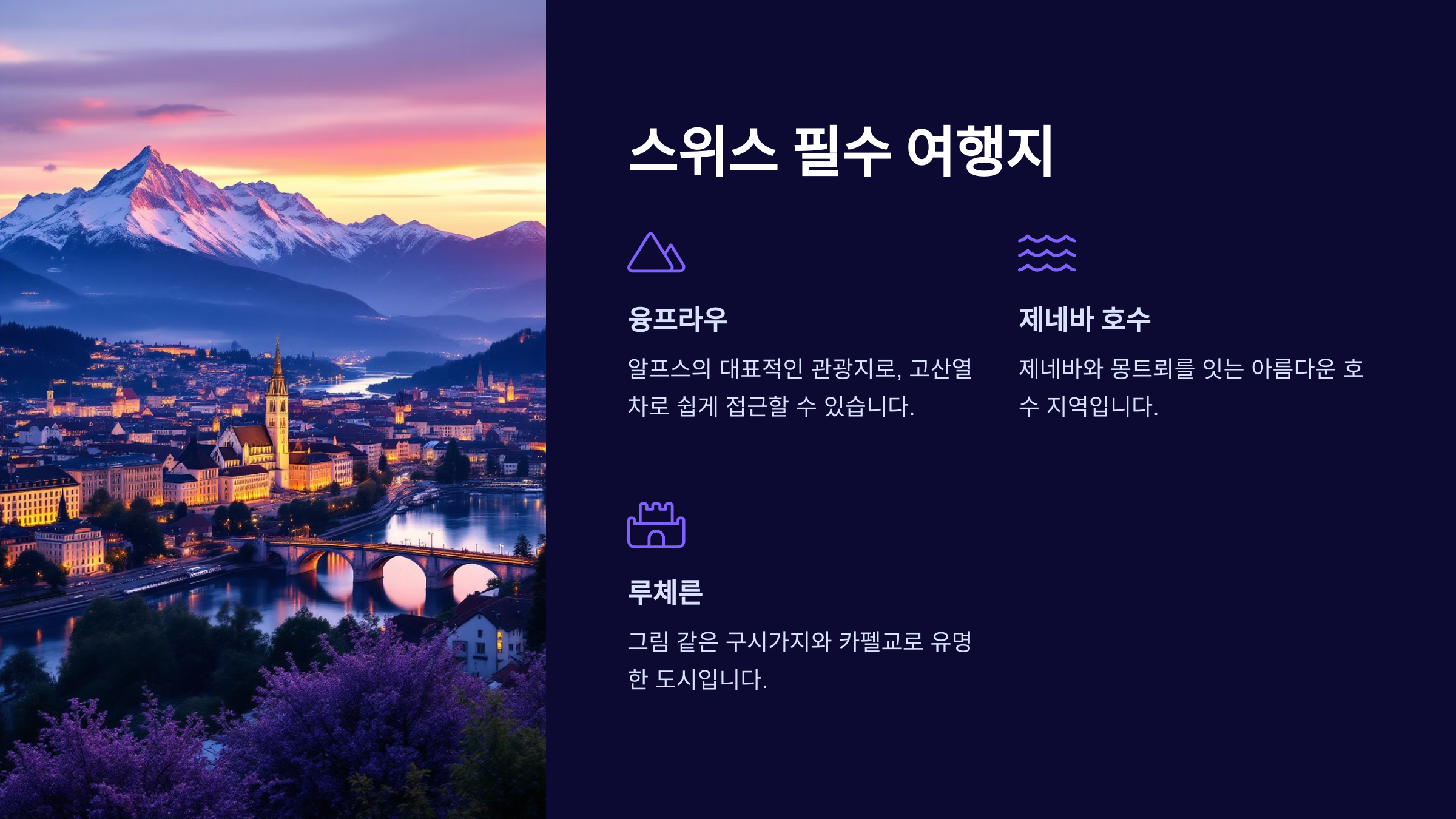 스위스 필수 여행지

융프라우

알프스의 대표적인 관광지로, 고산열차로 쉽게 접근할 수 있습니다.

제네바 호수

제네바와 몽트뢰를 잇는 아름다운 호수 지역입니다.

루체른

그림 같은 구시가지와 카펠교로 유명한 도시입니다.